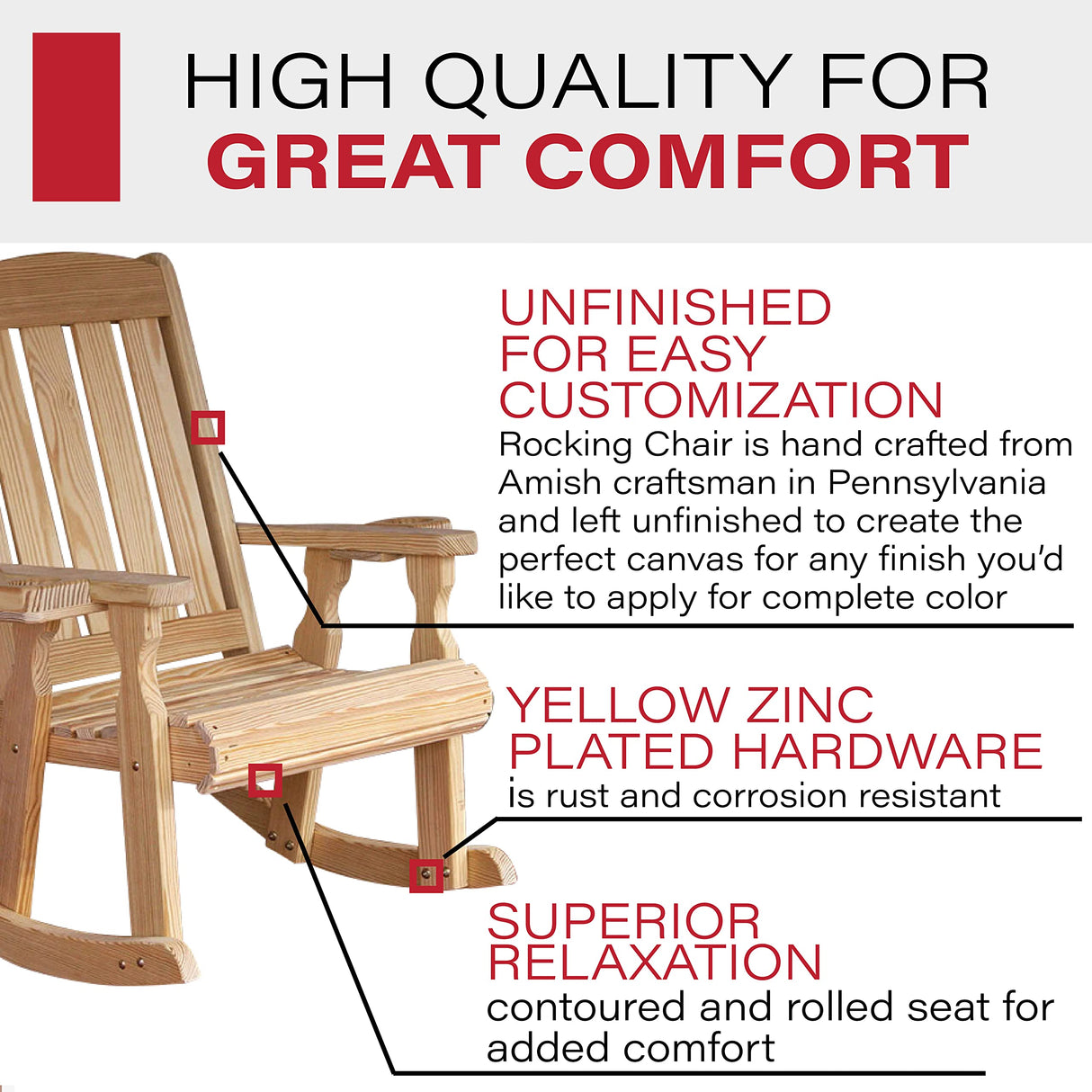 HIGH QUALITY FOR
GREAT COMFORT

UNFINISHED FOR EASY CUSTOMIZATION
Rocking Chair is hand crafted from Amish craftsman in Pennsylvania and left unfinished to create the perfect canvas for any finish you'd like to apply for complete color

YELLOW ZINC PLATED HARDWARE
is rust and corrosion resistant

SUPERIOR RELAXATION
contoured and rolled seat for added comfort